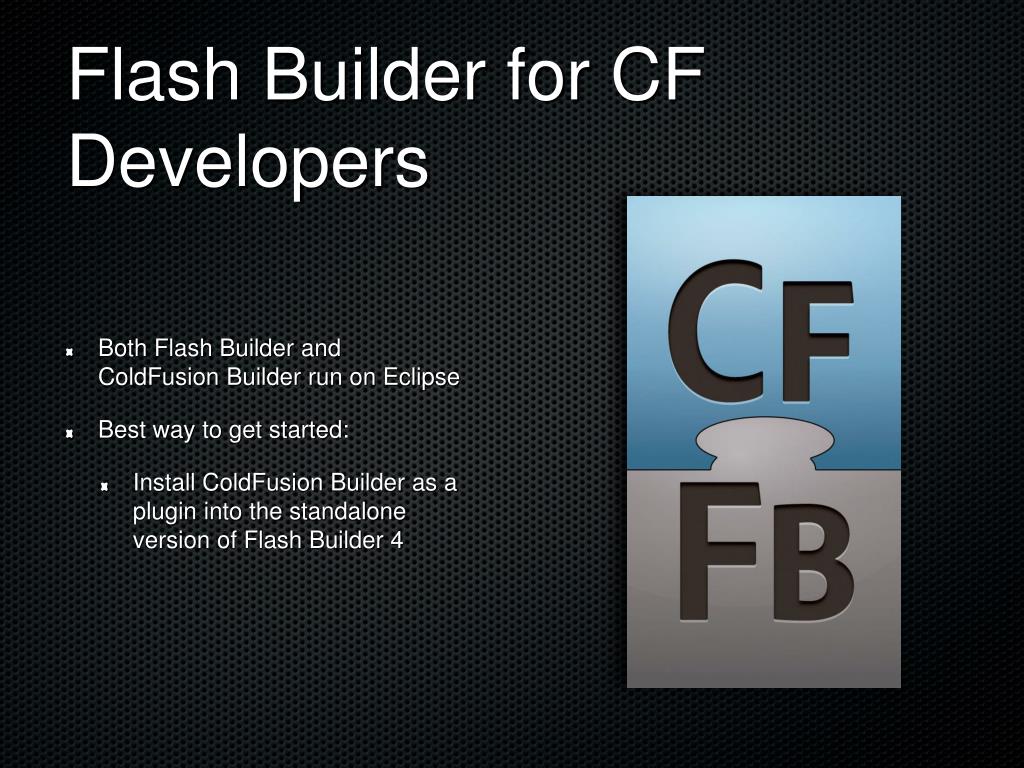 Flash Builder for CF Developers

Both Flash Builder and ColdFusion Builder run on Eclipse

Best way to get started:

Install ColdFusion Builder as a plugin into the standalone version of Flash Builder 4

CF

FB